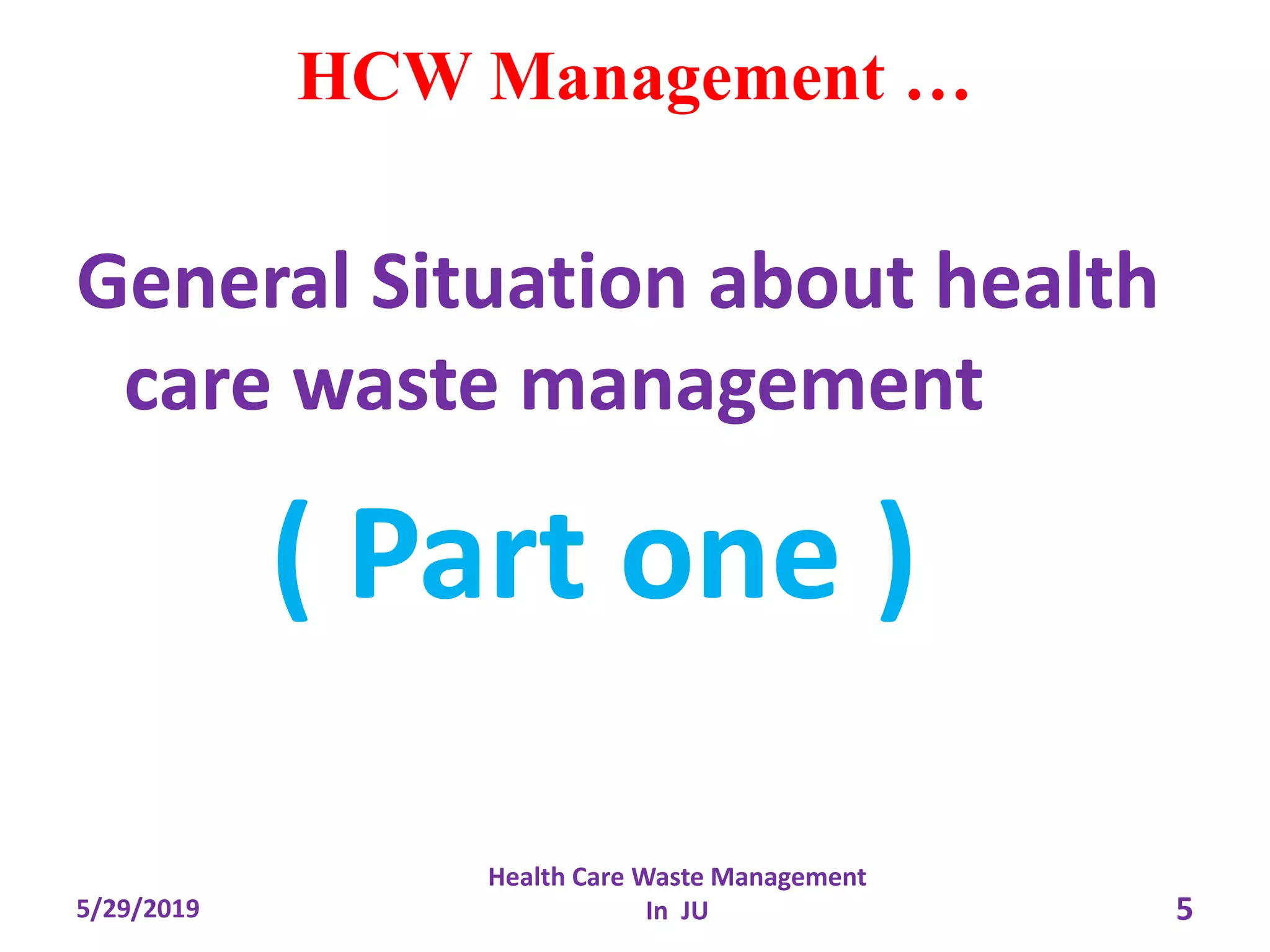 HCW Management …

General Situation about health care waste management

( Part one )

5/29/2019

Health Care Waste Management In JU

5